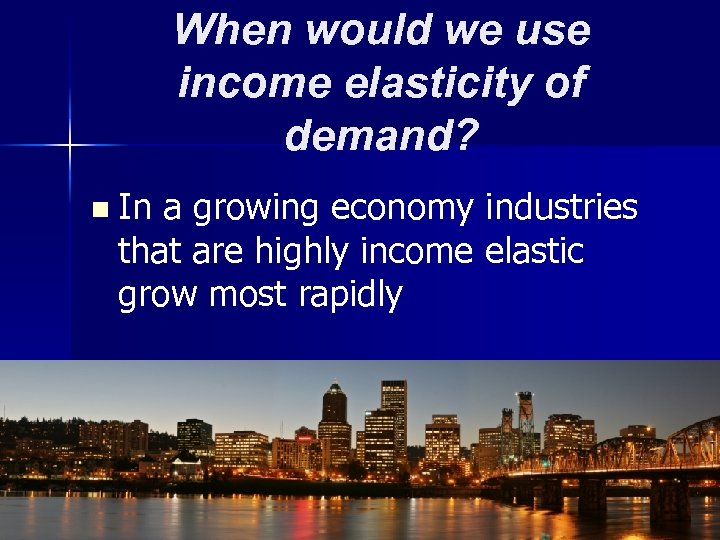 When would we use income elasticity of demand?

In a growing economy industries that are highly income elastic grow most rapidly